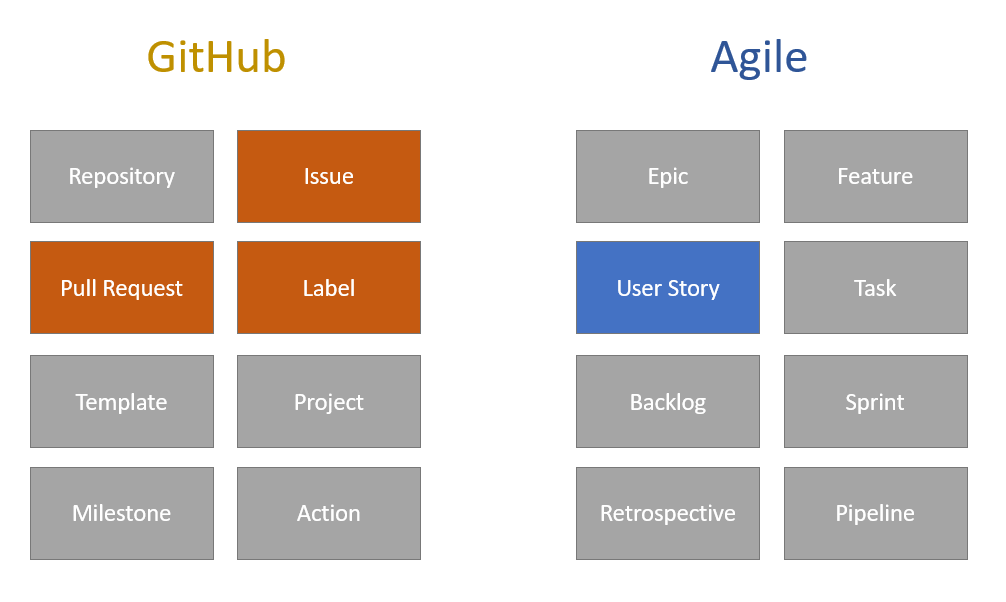 GitHub

Repository
Issue
Pull Request
Label
Template
Project
Milestone
Action

Agile

Epic
Feature
User Story
Task
Backlog
Sprint
Retrospective
Pipeline